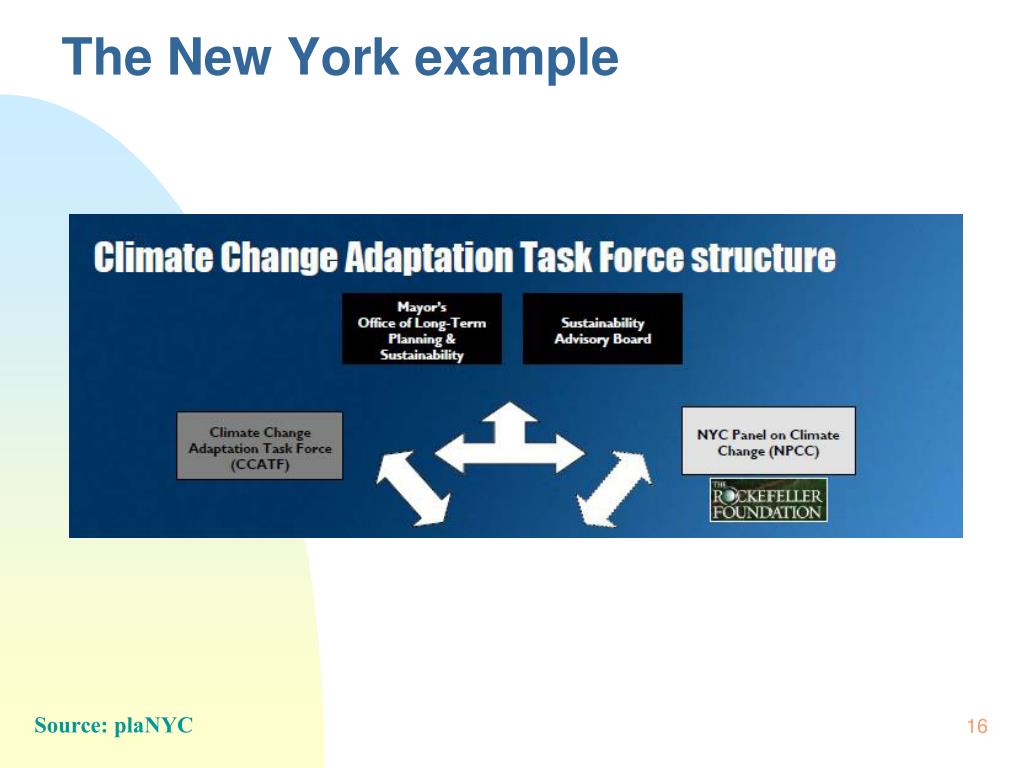 The New York example

Climate Change Adaptation Task Force structure

Mayor's Office of Long-Term Planning & Sustainability

Sustainability Advisory Board

Climate Change Adaptation Task Force (CCATF)

NYC Panel on Climate Change (NPCC)

THE ROCKEFELLER FOUNDATION

Source: plaNYC

16